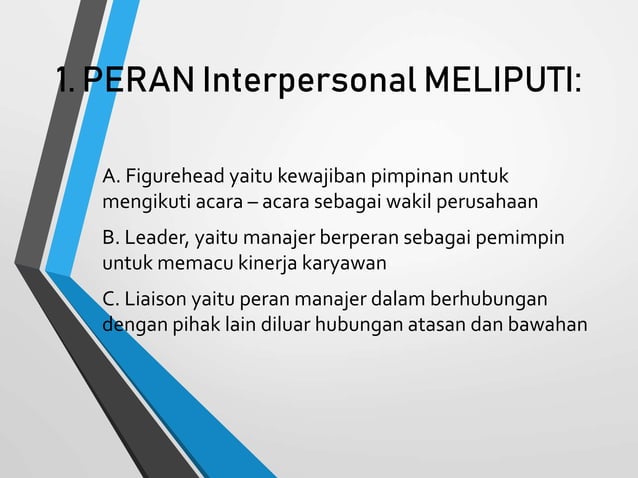 1. PERAN Interpersonal MELIPUTI:

A. Figurehead yaitu kewajiban pimpinan untuk mengikuti acara – acara sebagai wakil perusahaan

B. Leader, yaitu manajer berperan sebagai pemimpin untuk memacu kinerja karyawan

C. Liaison yaitu peran manajer dalam berhubungan dengan pihak lain diluar hubungan atasan dan bawahan